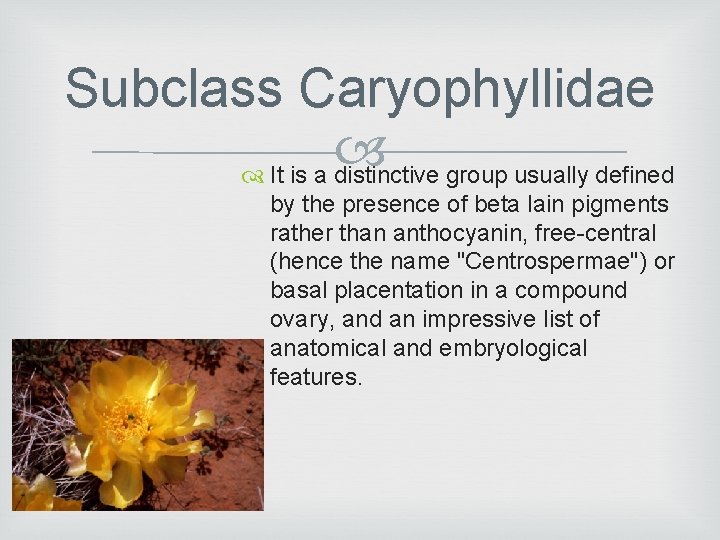 Subclass Caryophyllidae

It is a distinctive group usually defined by the presence of beta lain pigments rather than anthocyanin, free-central (hence the name "Centrospermae") or basal placentation in a compound ovary, and an impressive list of anatomical and embryological features.